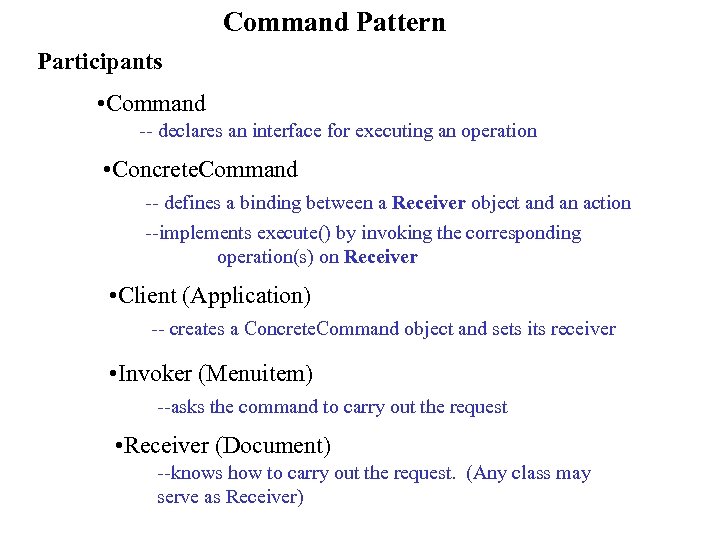 Command Pattern

Participants

•Command

-- declares an interface for executing an operation

•ConcreteCommand

-- defines a binding between a Receiver object and an action

--implements execute() by invoking the corresponding operation(s) on Receiver

•Client (Application)

-- creates a ConcreteCommand object and sets its receiver

•Invoker (Menuitem)

--asks the command to carry out the request

•Receiver (Document)

--knows how to carry out the request. (Any class may serve as Receiver)